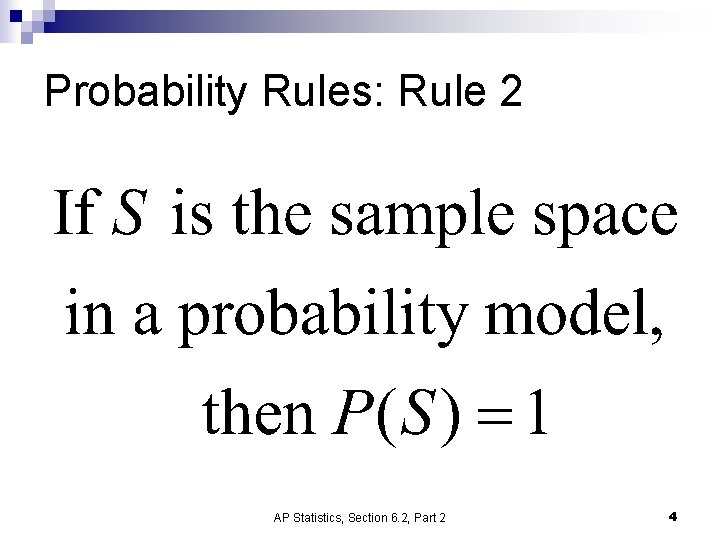 Probability Rules: Rule 2

If $S$ is the sample space in a probability model, then $P(S) = 1$

AP Statistics, Section 6.2, Part 2

4